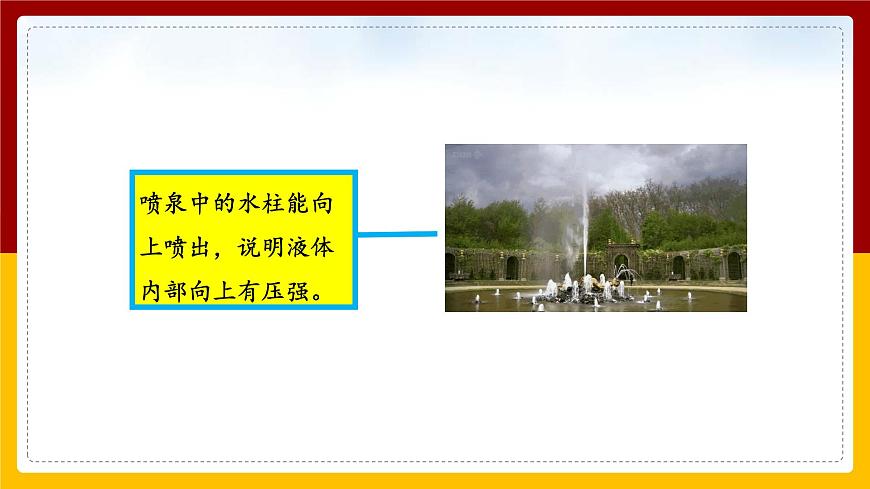 喷泉中的水柱能向上喷出，说明液体内部向上有压强。